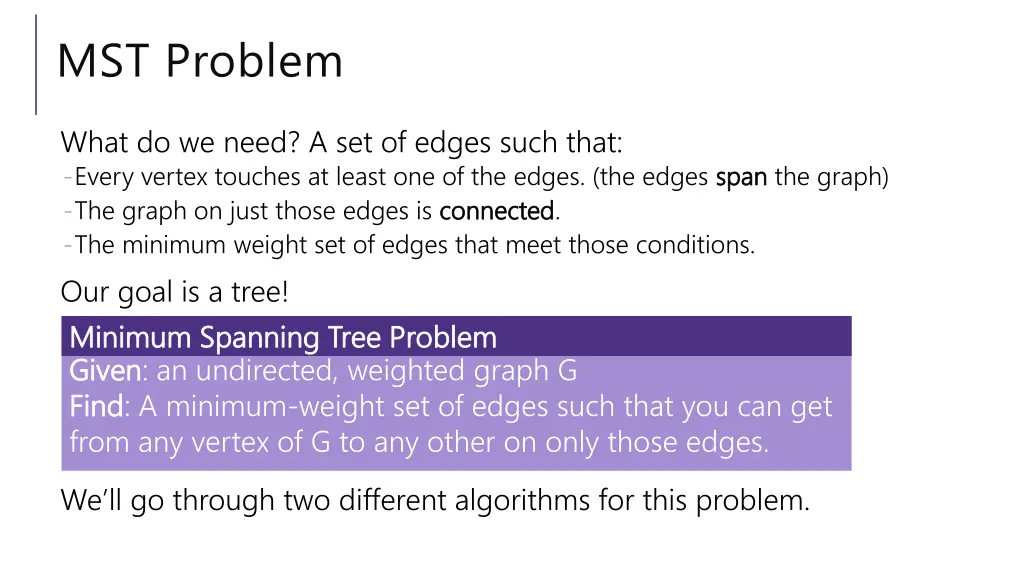 MST Problem

What do we need? A set of edges such that:
-Every vertex touches at least one of the edges. (the edges span the graph)
-The graph on just those edges is connected.
-The minimum weight set of edges that meet those conditions.

Our goal is a tree!

Minimum Spanning Tree Problem
Given: an undirected, weighted graph G
Find: A minimum-weight set of edges such that you can get from any vertex of G to any other on only those edges.

We'll go through two different algorithms for this problem.